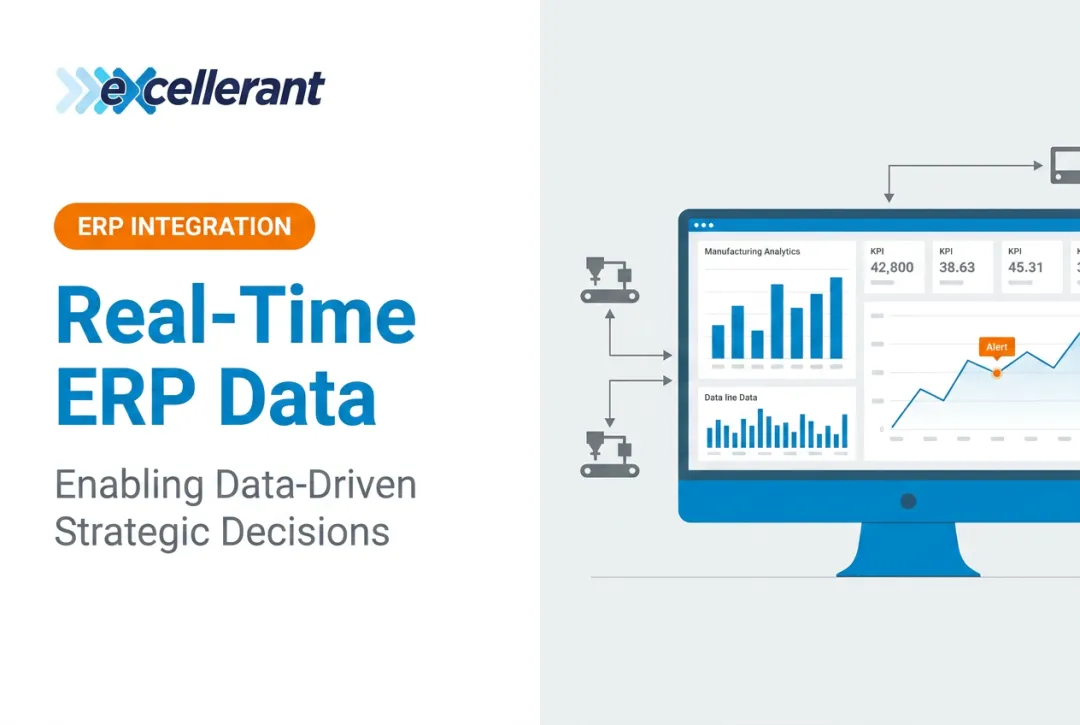 excellerant

ERP INTEGRATION

Real-Time ERP Data

Enabling Data-Driven Strategic Decisions

Manufacturing Analytics

KPI
42,800

KPI
38.63

KPI
45.31

Alert

Data line Data

0